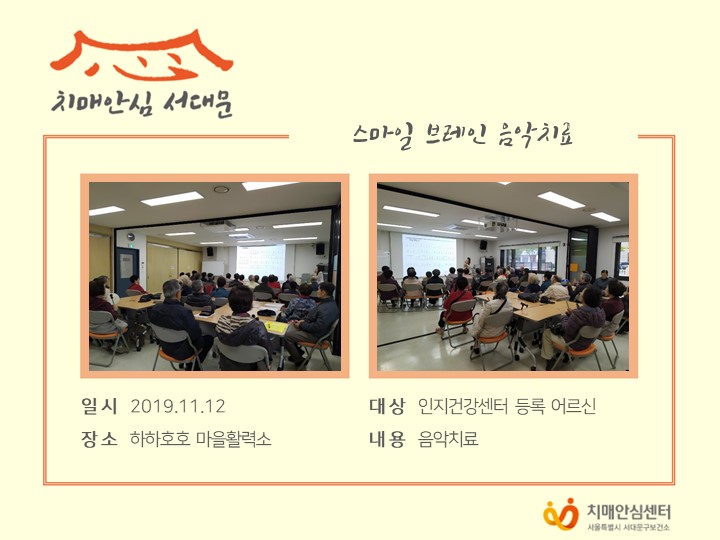 치매안심 서대문

스마일 브레인 음악치료

일시 2019.11.12

장소 하하호호 마을활력소

대상 인지건강센터 등록 어르신

내용 음악치료

치매안심센터
서울특별시 서대문구보건소